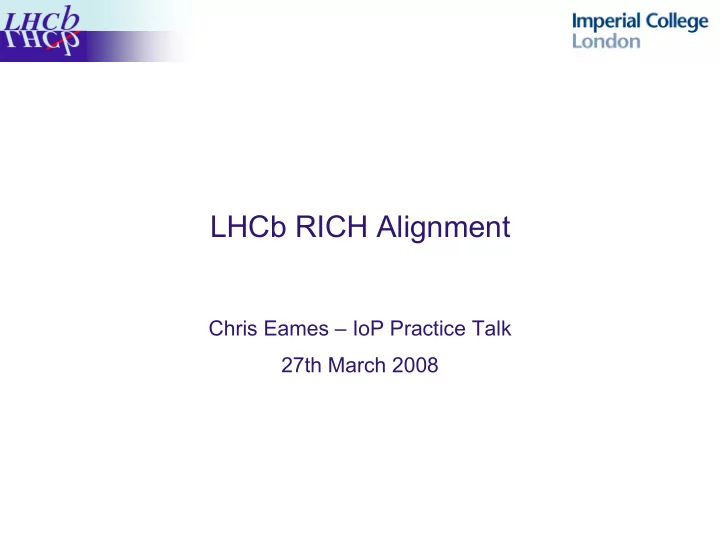 LHCb
Imperial College London

LHCb RICH Alignment

Chris Eames – IoP Practice Talk

27th March 2008